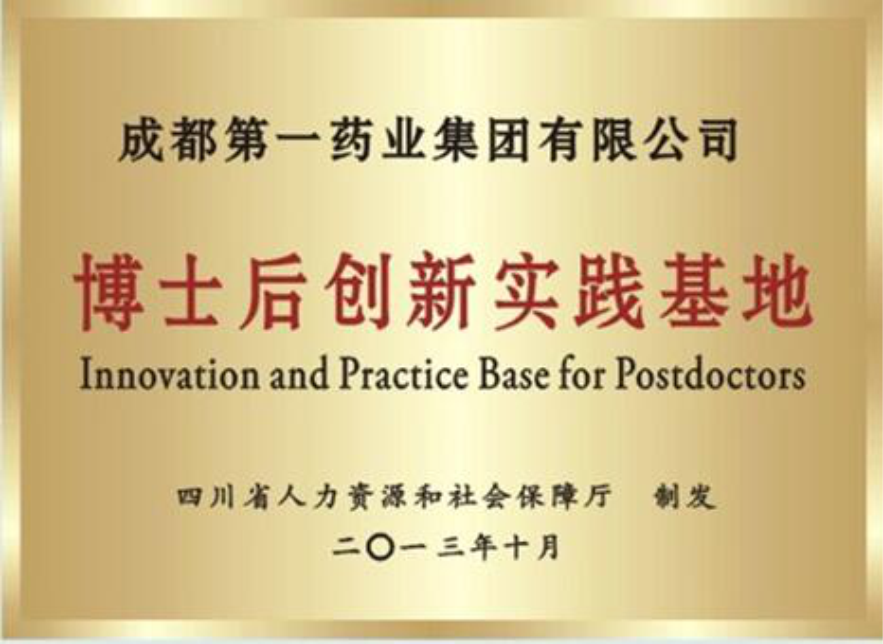 成都第一药业集团有限公司

博士后创新实践基地

Innovation and Practice Base for Postdoctors

四川省人力资源和社会保障厅　制发

二〇一三年十月